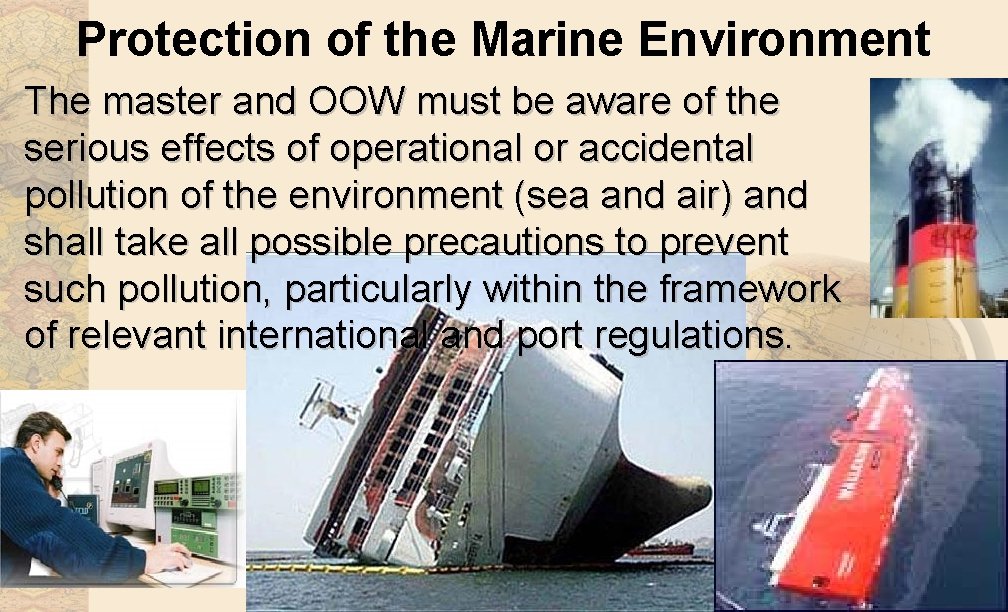 Protection of the Marine Environment

The master and OOW must be aware of the serious effects of operational or accidental pollution of the environment (sea and air) and shall take all possible precautions to prevent such pollution, particularly within the framework of relevant international and port regulations.